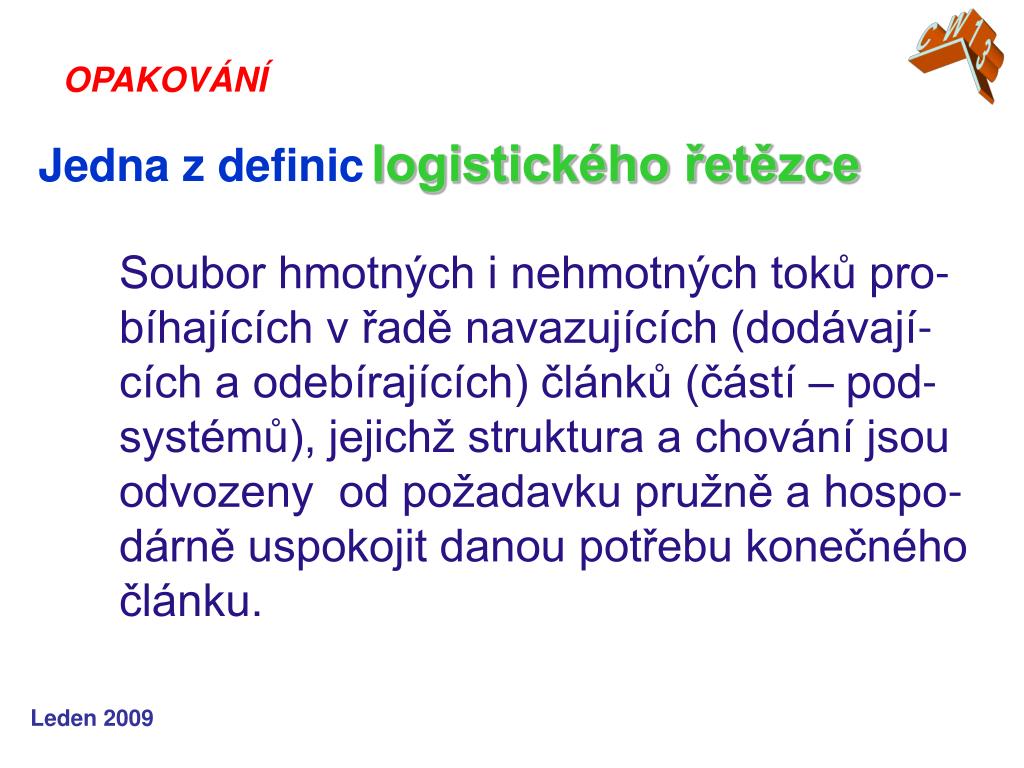 OPAKOVÁNÍ

CW13

Jedna z definic logistického řetězce

Soubor hmotných i nehmotných toků probíhajících v řadě navazujících (dodávajících a odebírajících) článků (částí – podsystémů), jejichž struktura a chování jsou odvozeny od požadavku pružně a hospodárně uspokojit danou potřebu konečného článku.

Leden 2009